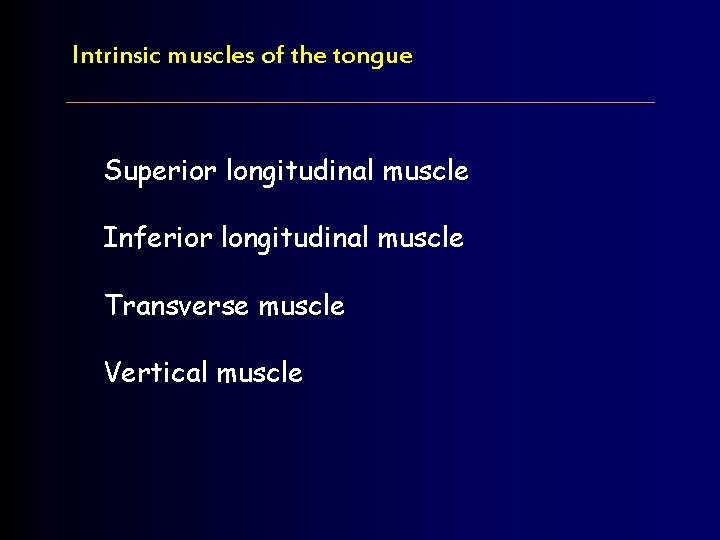 Intrinsic muscles of the tongue

Superior longitudinal muscle

Inferior longitudinal muscle

Transverse muscle

Vertical muscle